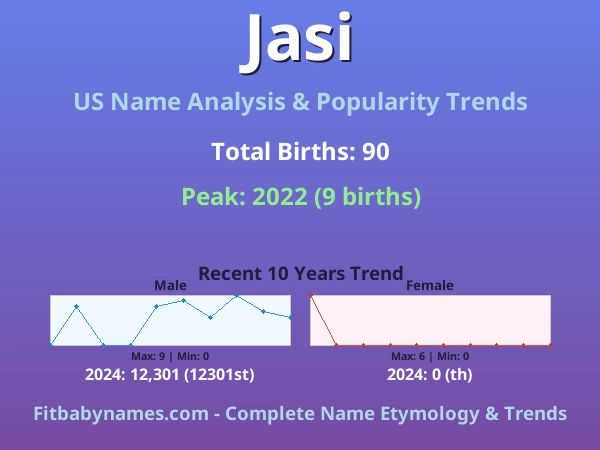 Jasi

US Name Analysis & Popularity Trends

Total Births: 90

Peak: 2022 (9 births)

Recent 10 Years Trend

Male

Max: 9 | Min: 0

2024: 12,301 (12301st)

Female

Max: 6 | Min: 0

2024: 0 (th)

Fitbabynames.com - Complete Name Etymology & Trends